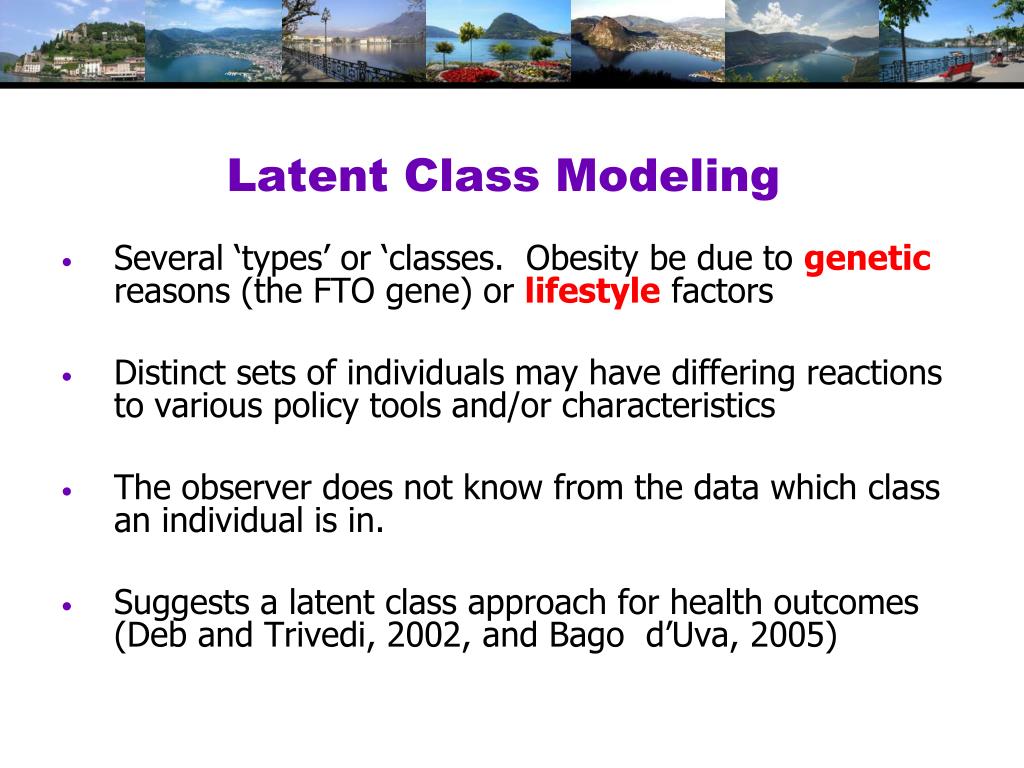 Latent Class Modeling

• Several ‘types’ or ‘classes. Obesity be due to genetic reasons (the FTO gene) or lifestyle factors

• Distinct sets of individuals may have differing reactions to various policy tools and/or characteristics

• The observer does not know from the data which class an individual is in.

• Suggests a latent class approach for health outcomes (Deb and Trivedi, 2002, and Bago d’Uva, 2005)